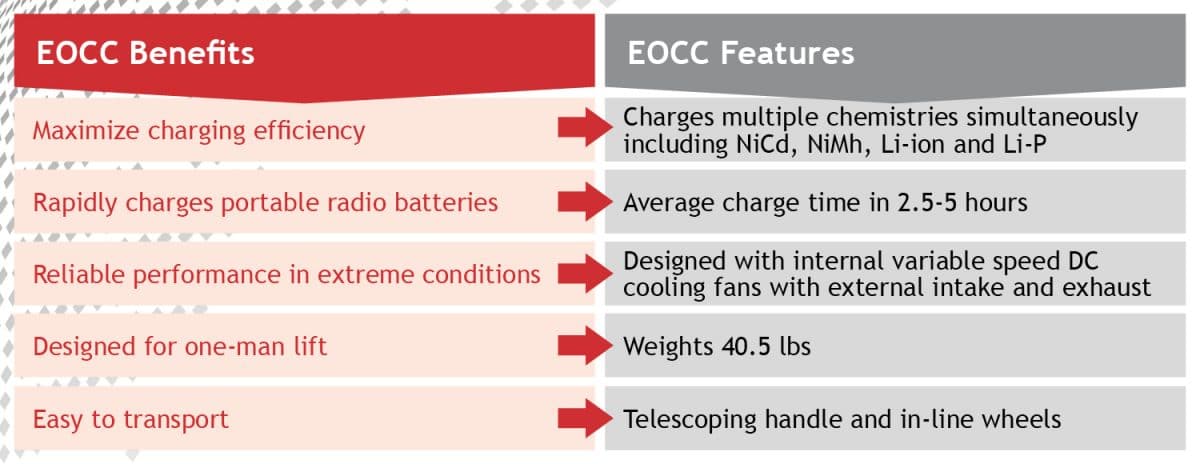 | EOCC Benefits | EOCC Features |
|---|---|
| Maximize charging efficiency | Charges multiple chemistries simultaneously including NiCd, NiMh, Li-ion and Li-P |
| Rapidly charges portable radio batteries | Average charge time in 2.5-5 hours |
| Reliable performance in extreme conditions | Designed with internal variable speed DC cooling fans with external intake and exhaust |
| Designed for one-man lift | Weights 40.5 lbs |
| Easy to transport | Telescoping handle and in-line wheels |